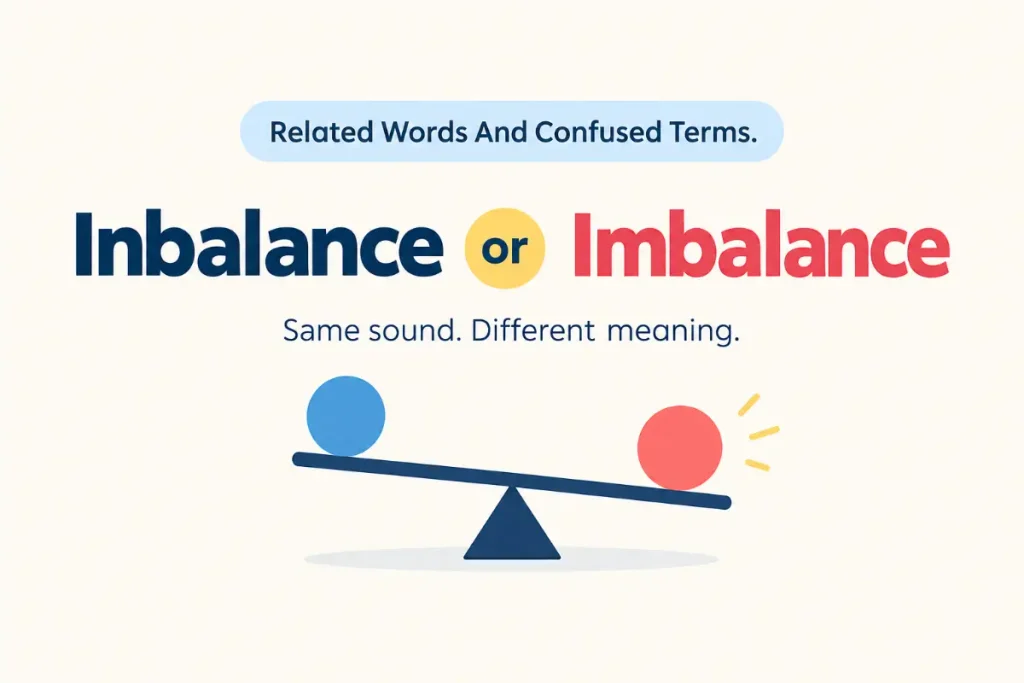 Related Words And Confused Terms.

Inbalance or Imbalance

Same sound. Different meaning.